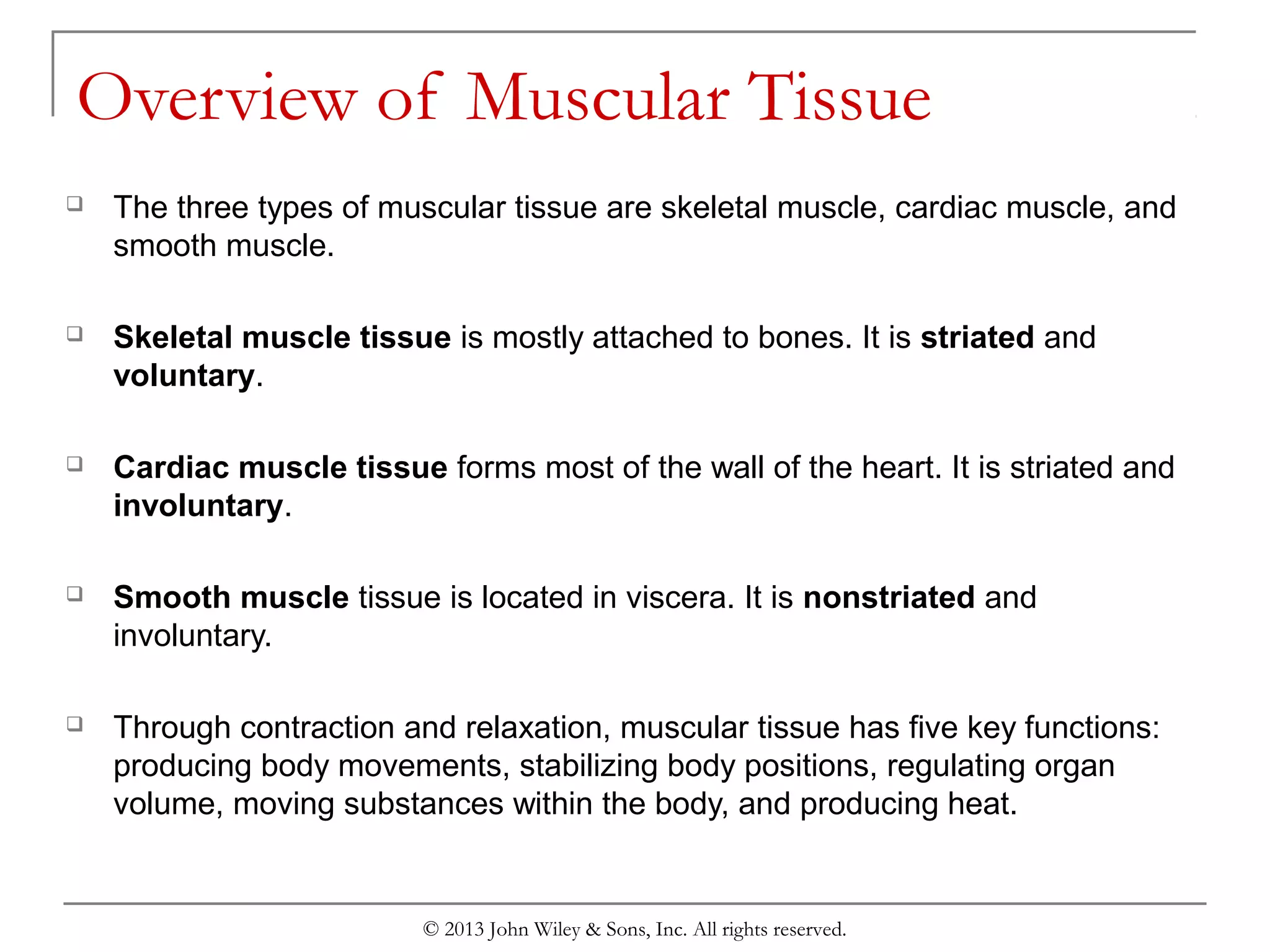 Overview of Muscular Tissue

❑ The three types of muscular tissue are skeletal muscle, cardiac muscle, and smooth muscle.

❑ Skeletal muscle tissue is mostly attached to bones. It is striated and voluntary.

❑ Cardiac muscle tissue forms most of the wall of the heart. It is striated and involuntary.

❑ Smooth muscle tissue is located in viscera. It is nonstriated and involuntary.

❑ Through contraction and relaxation, muscular tissue has five key functions: producing body movements, stabilizing body positions, regulating organ volume, moving substances within the body, and producing heat.

© 2013 John Wiley & Sons, Inc. All rights reserved.